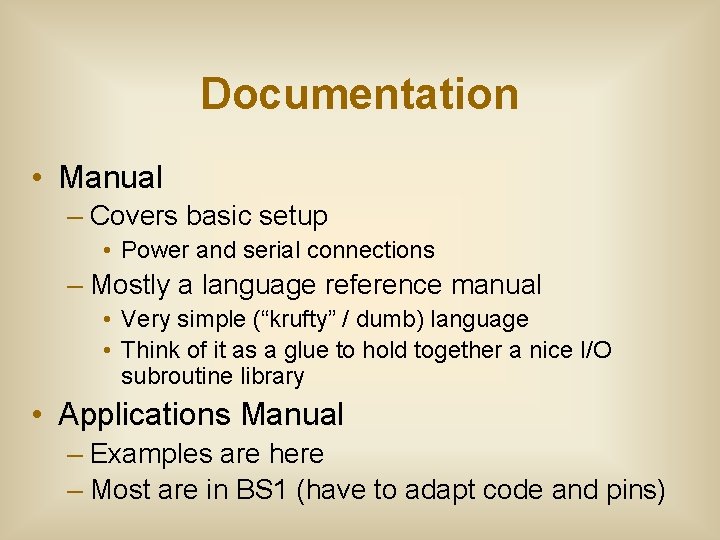 Documentation

• Manual
– Covers basic setup
• Power and serial connections
– Mostly a language reference manual
• Very simple (“krufty” / dumb) language
• Think of it as a glue to hold together a nice I/O subroutine library
• Applications Manual
– Examples are here
– Most are in BS1 (have to adapt code and pins)